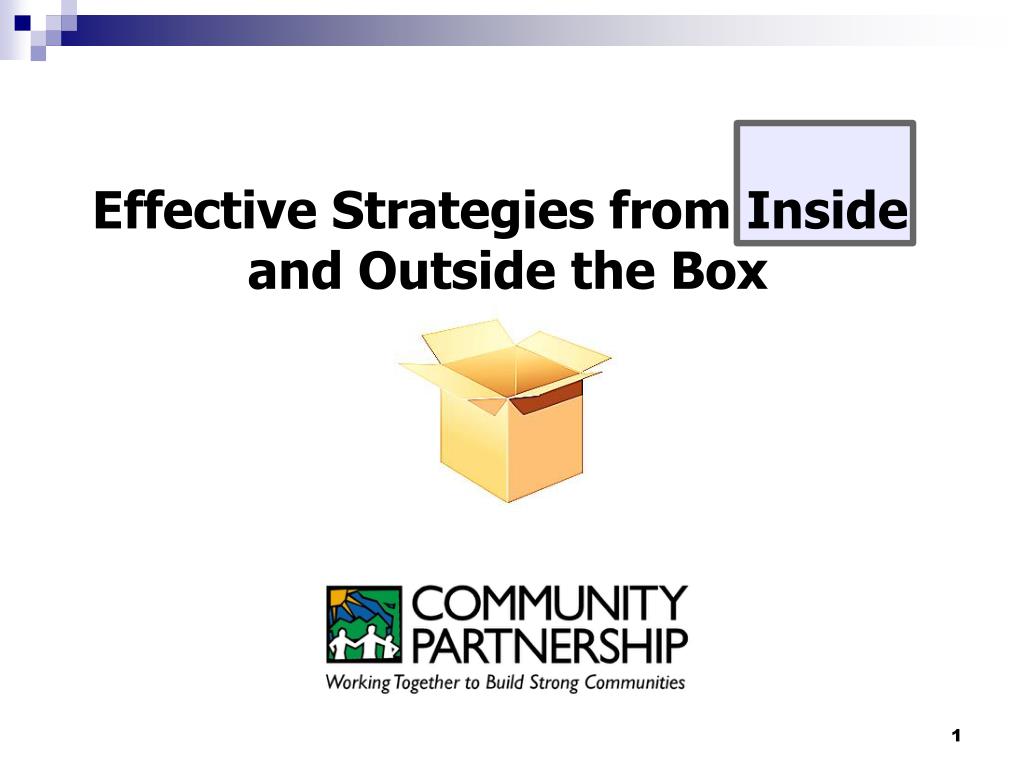 Effective Strategies from Inside and Outside the Box

COMMUNITY PARTNERSHIP
Working Together to Build Strong Communities

1